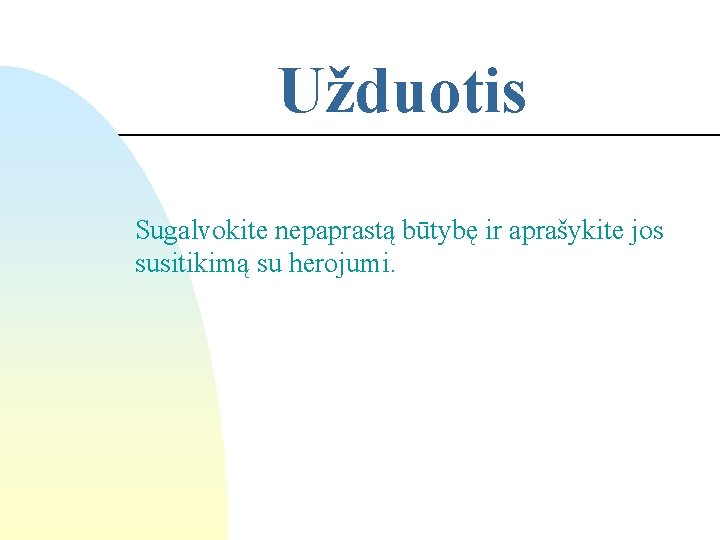 Užduotis

Sugalvokite nepaprastą būtybę ir aprašykite jos susitikimą su herojumi.